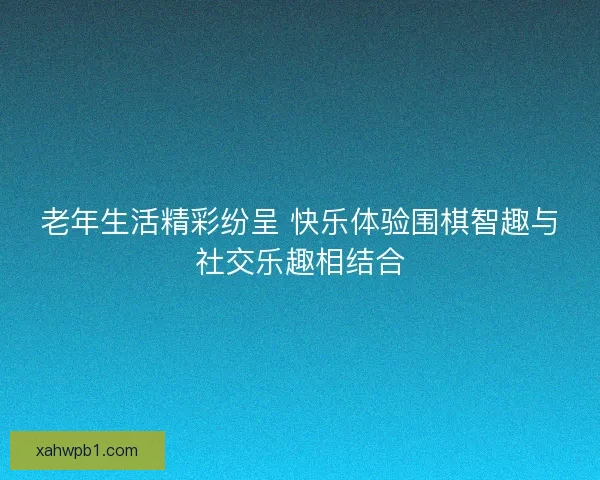 老年生活精彩纷呈 快乐体验围棋智趣与社交乐趣相结合

xahwpb1.com